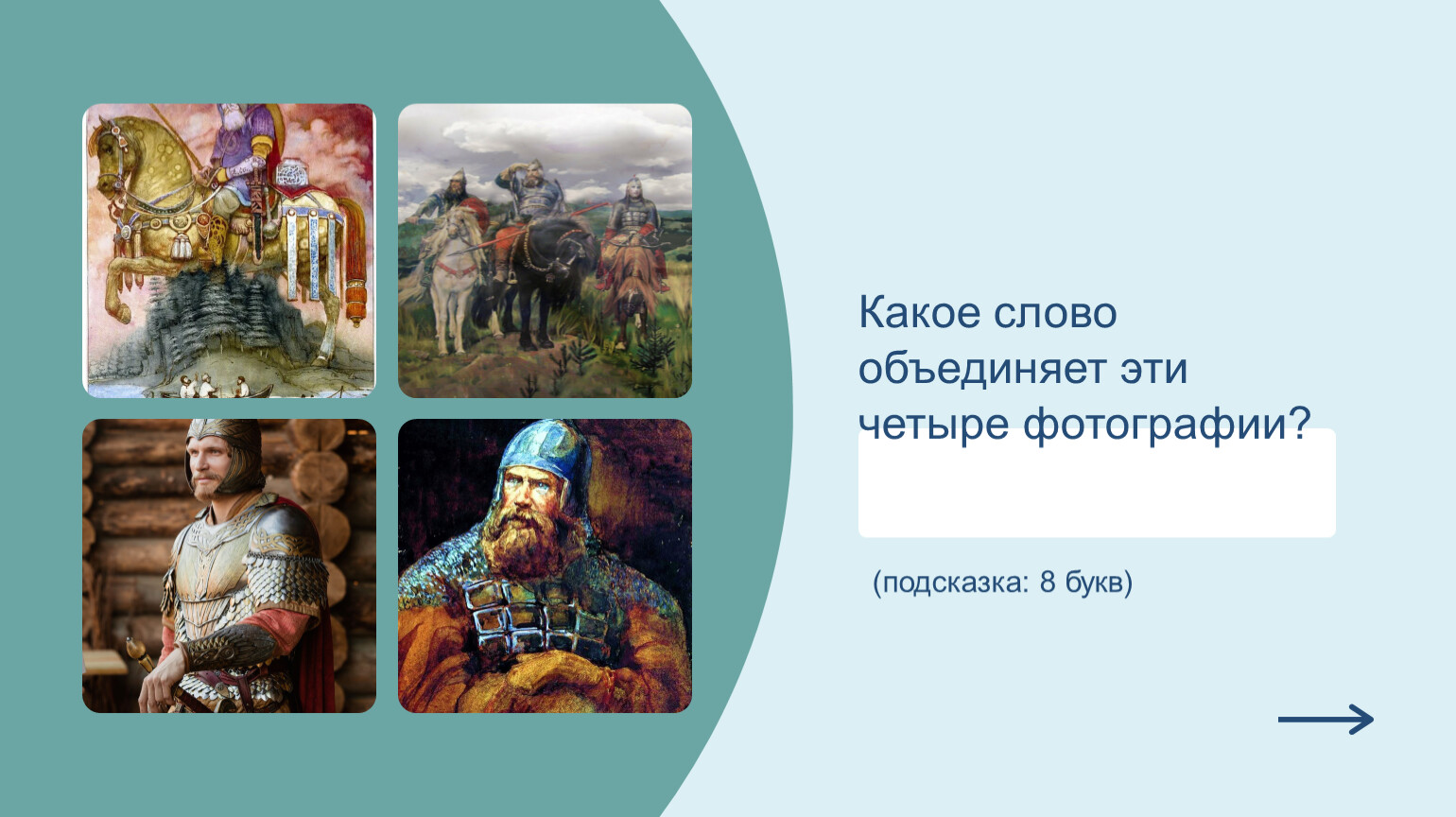 Какое слово объединяет эти четыре фотографии?

(подсказка: 8 букв)